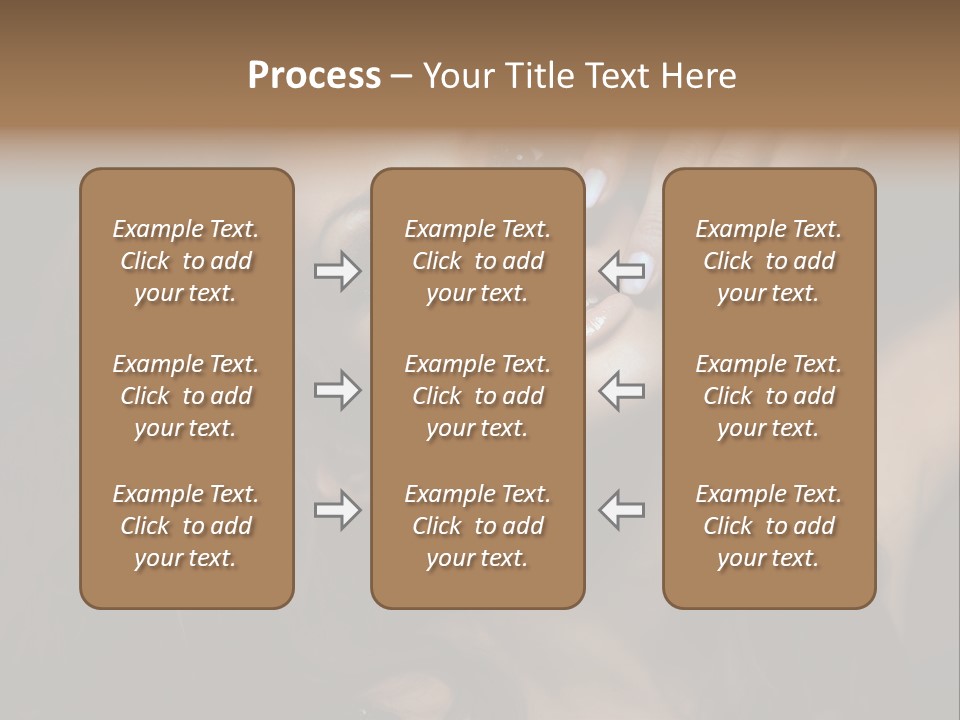 Process – Your Title Text Here

Example Text. Click to add your text.

Example Text. Click to add your text.

Example Text. Click to add your text.

Example Text. Click to add your text.

Example Text. Click to add your text.

Example Text. Click to add your text.

Example Text. Click to add your text.

Example Text. Click to add your text.

Example Text. Click to add your text.